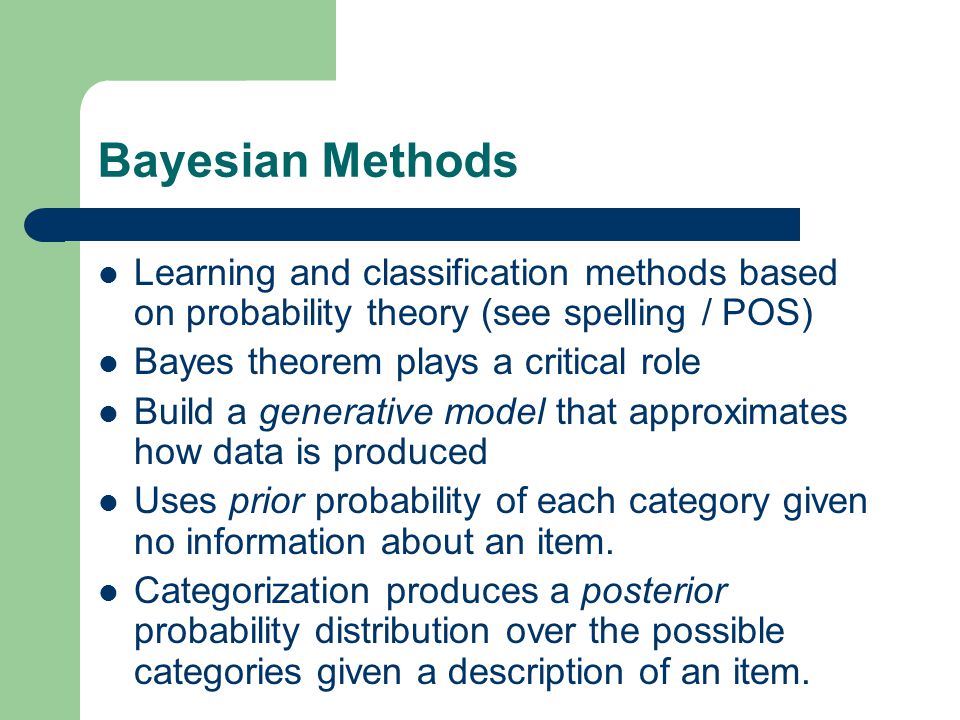 Bayesian Methods

- Learning and classification methods based on probability theory (see spelling / POS)
- Bayes theorem plays a critical role
- Build a generative model that approximates how data is produced
- Uses prior probability of each category given no information about an item.
- Categorization produces a posterior probability distribution over the possible categories given a description of an item.